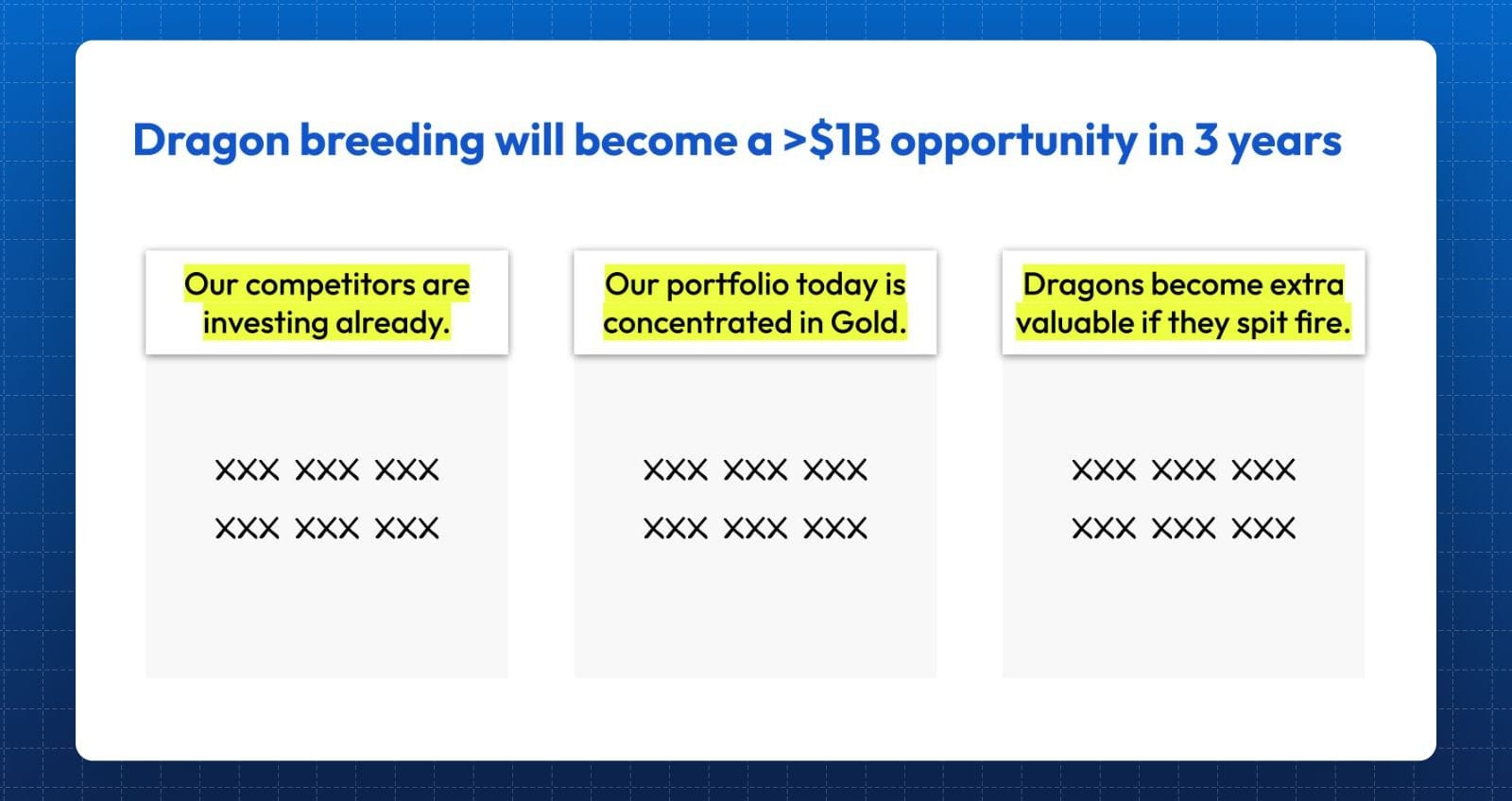 Dragon breeding will become a >$1B opportunity in 3 years

Our competitors are investing already.

xxx xxx xxx
xxx xxx xxx

Our portfolio today is concentrated in Gold.

xxx xxx xxx
xxx xxx xxx

Dragons become extra valuable if they spit fire.

xxx xxx xxx
xxx xxx xxx